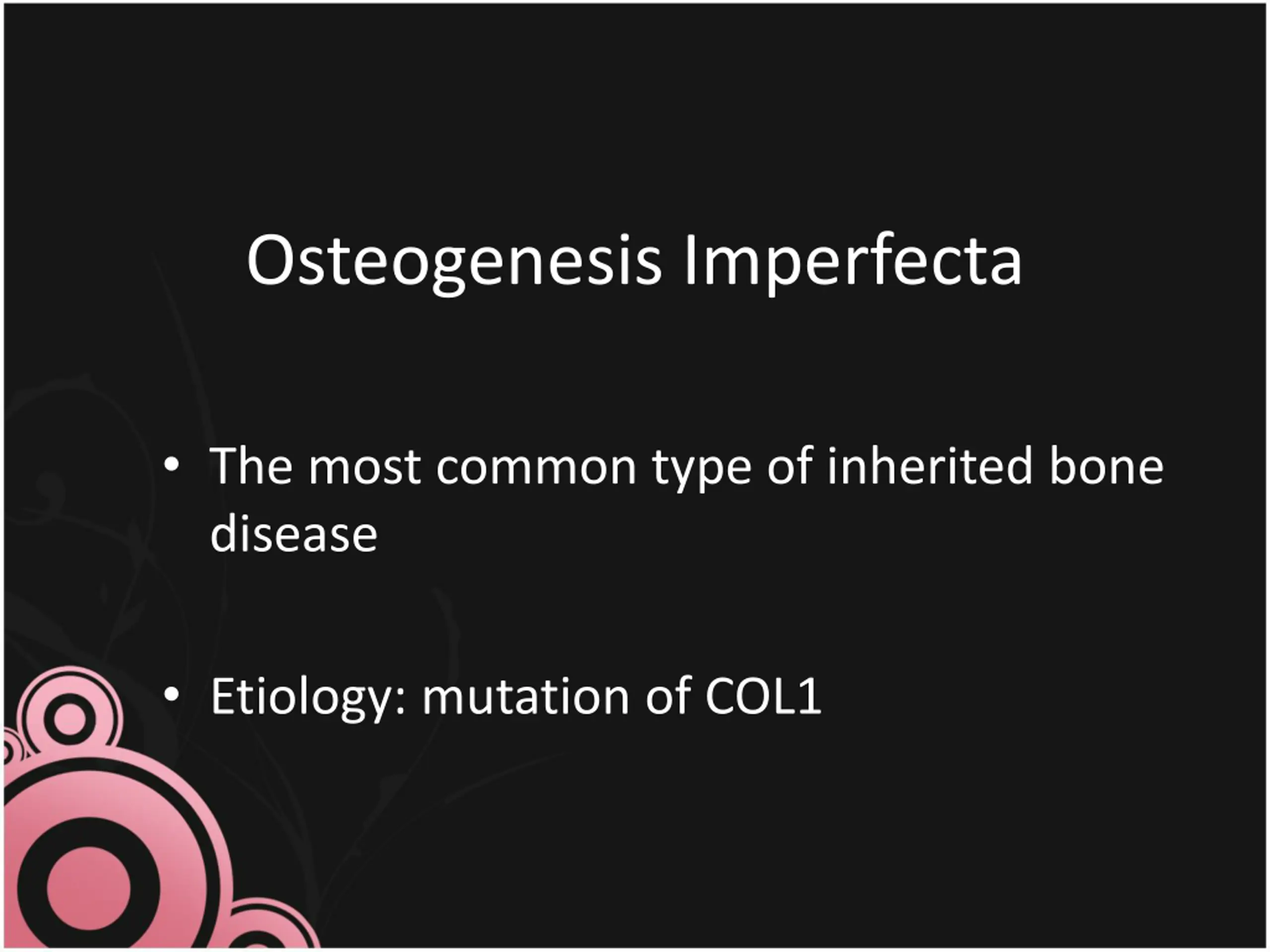 Osteogenesis Imperfecta

• The most common type of inherited bone disease

• Etiology: mutation of COL1